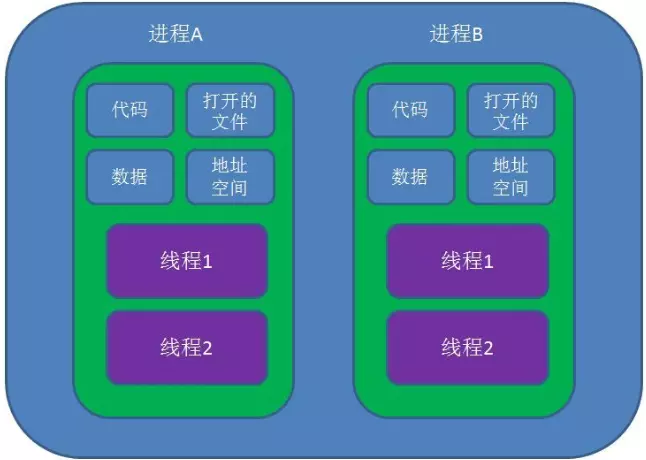 进程A

代码

打开的文件

数据

地址空间

线程1

线程2

进程B

代码

打开的文件

数据

地址空间

线程1

线程2